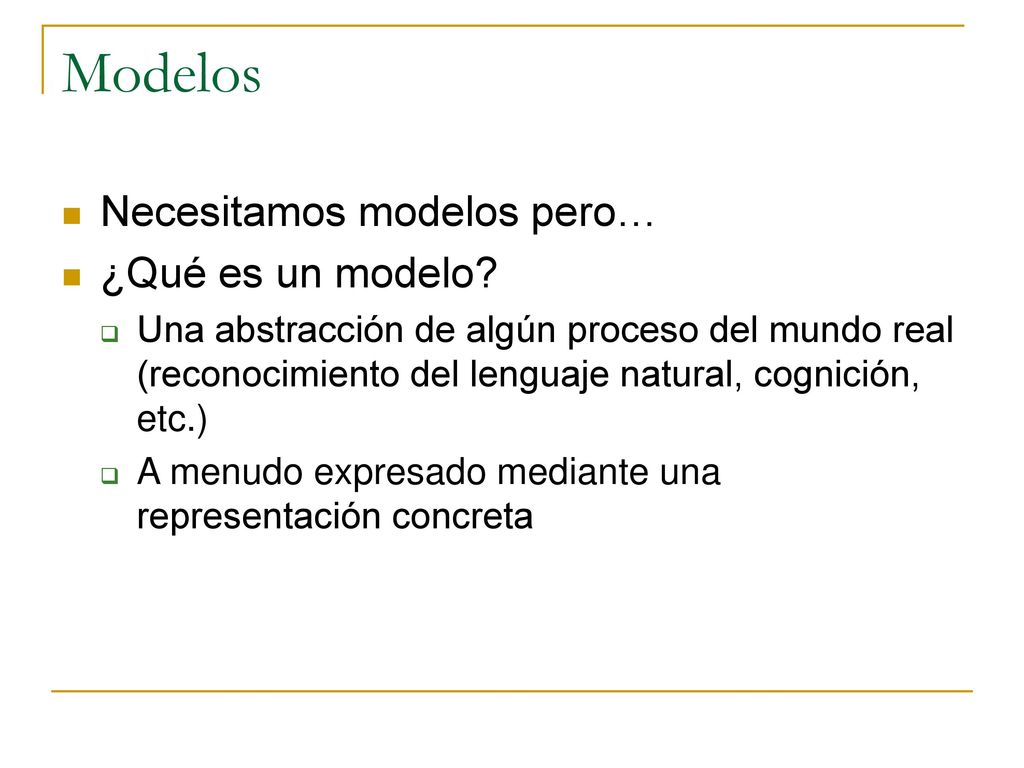 Modelos

Necesitamos modelos pero…

¿Qué es un modelo?

Una abstracción de algún proceso del mundo real (reconocimiento del lenguaje natural, cognición, etc.)

A menudo expresado mediante una representación concreta